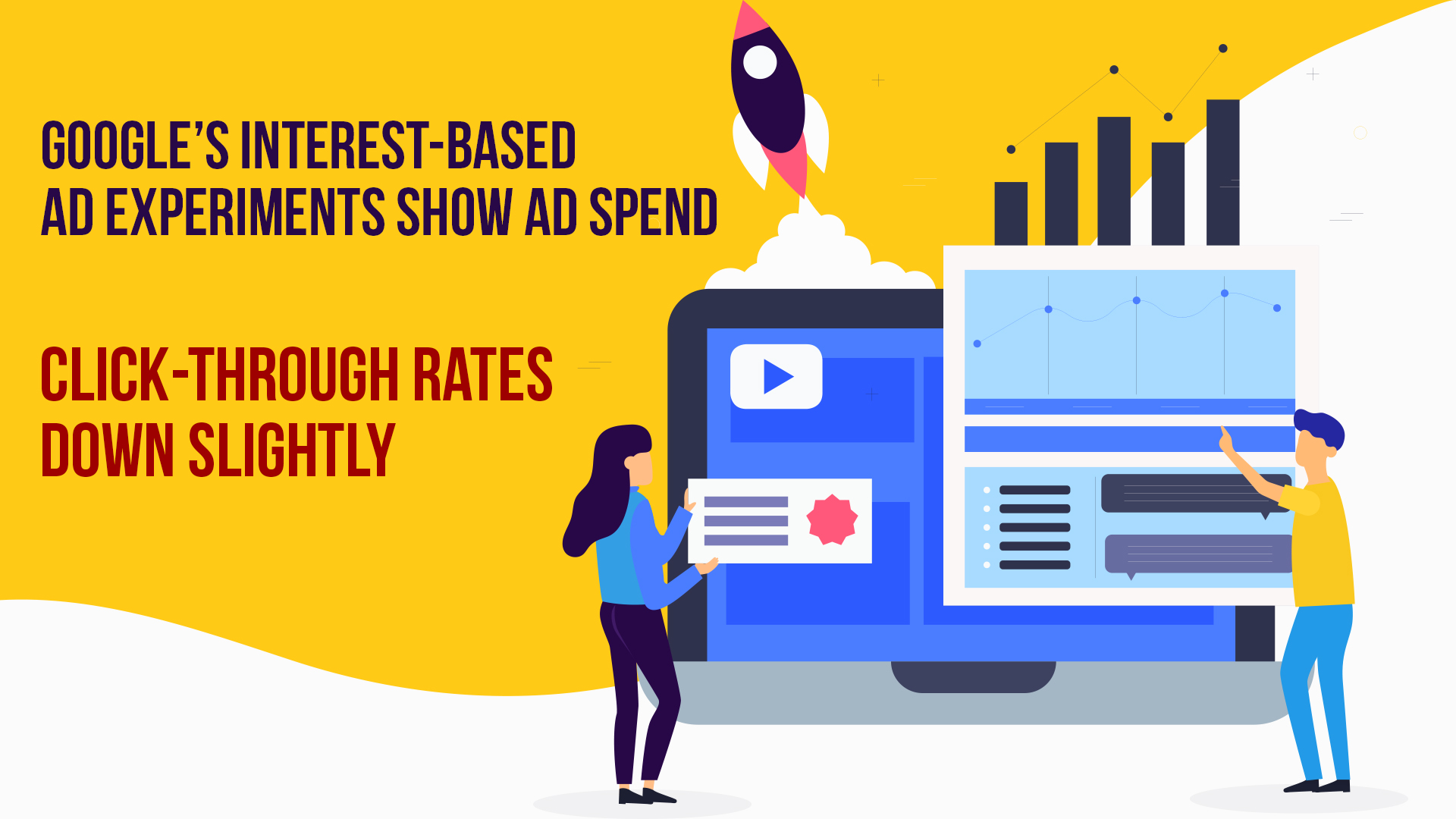 GOOGLE'S INTEREST-BASED AD EXPERIMENTS SHOW AD SPEND

CLICK-THROUGH RATES DOWN SLIGHTLY